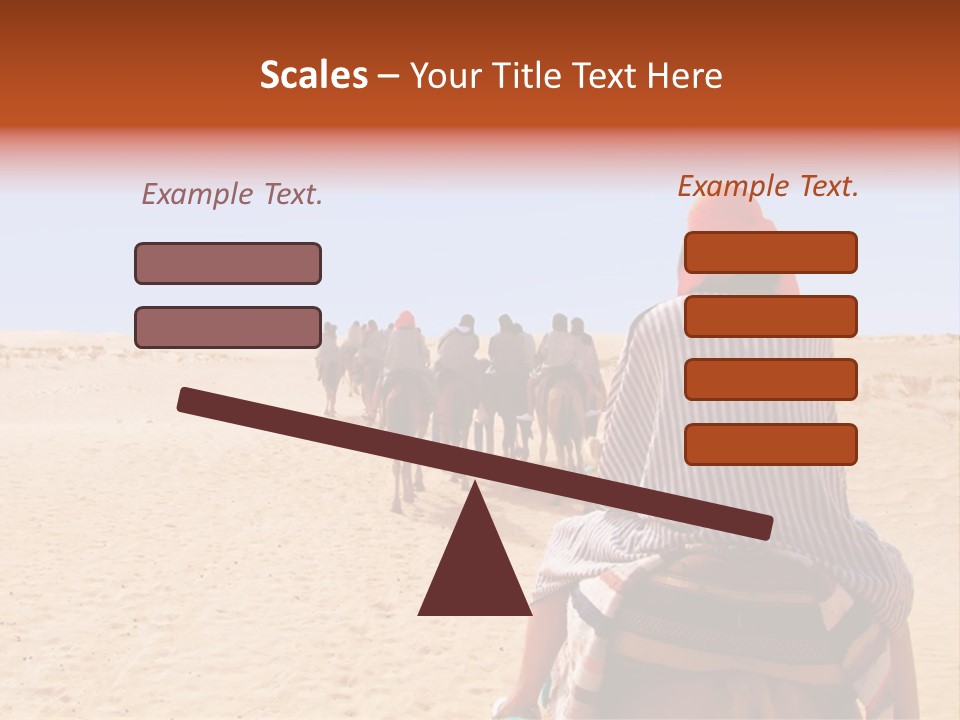 Scales – Your Title Text Here

Example Text.

Example Text.